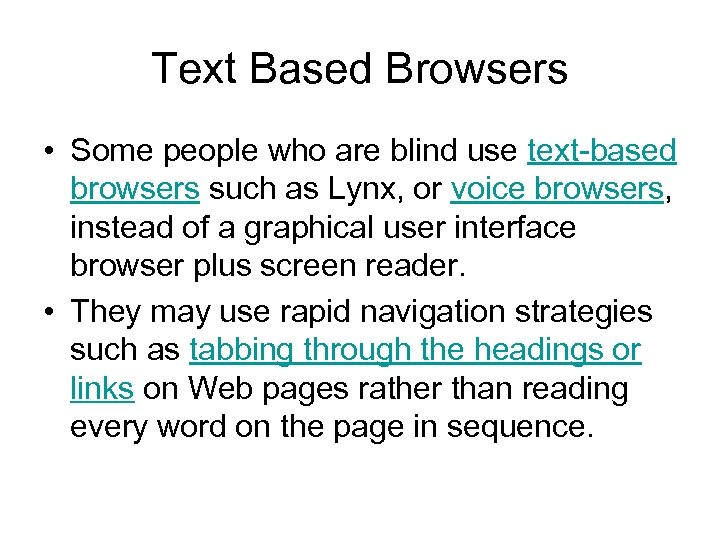 Text Based Browsers

• Some people who are blind use text-based browsers such as Lynx, or voice browsers, instead of a graphical user interface browser plus screen reader.

• They may use rapid navigation strategies such as tabbing through the headings or links on Web pages rather than reading every word on the page in sequence.